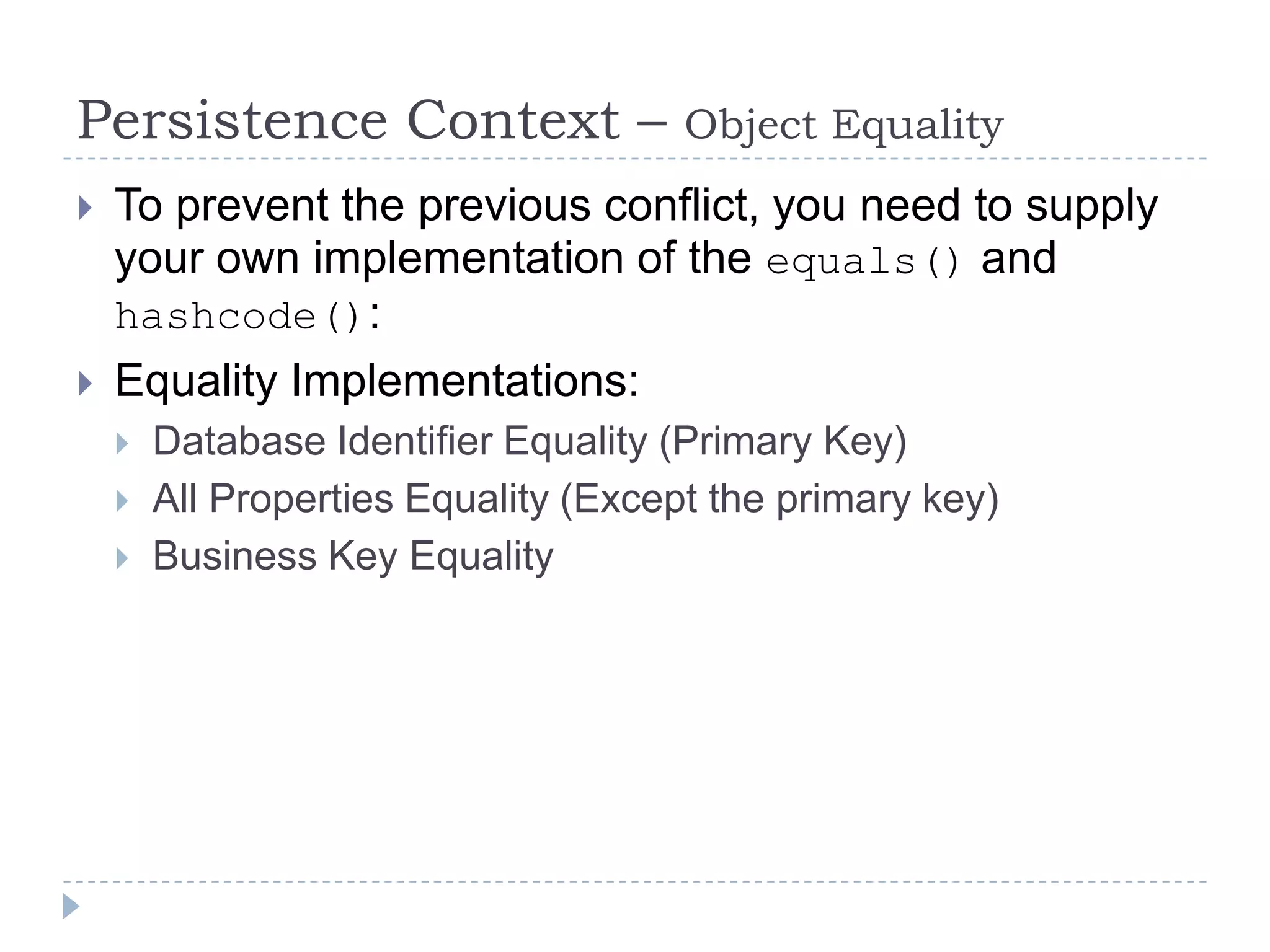 Persistence Context – Object Equality

To prevent the previous conflict, you need to supply your own implementation of the equals() and hashcode():

Equality Implementations:

Database Identifier Equality (Primary Key)

All Properties Equality (Except the primary key)

Business Key Equality